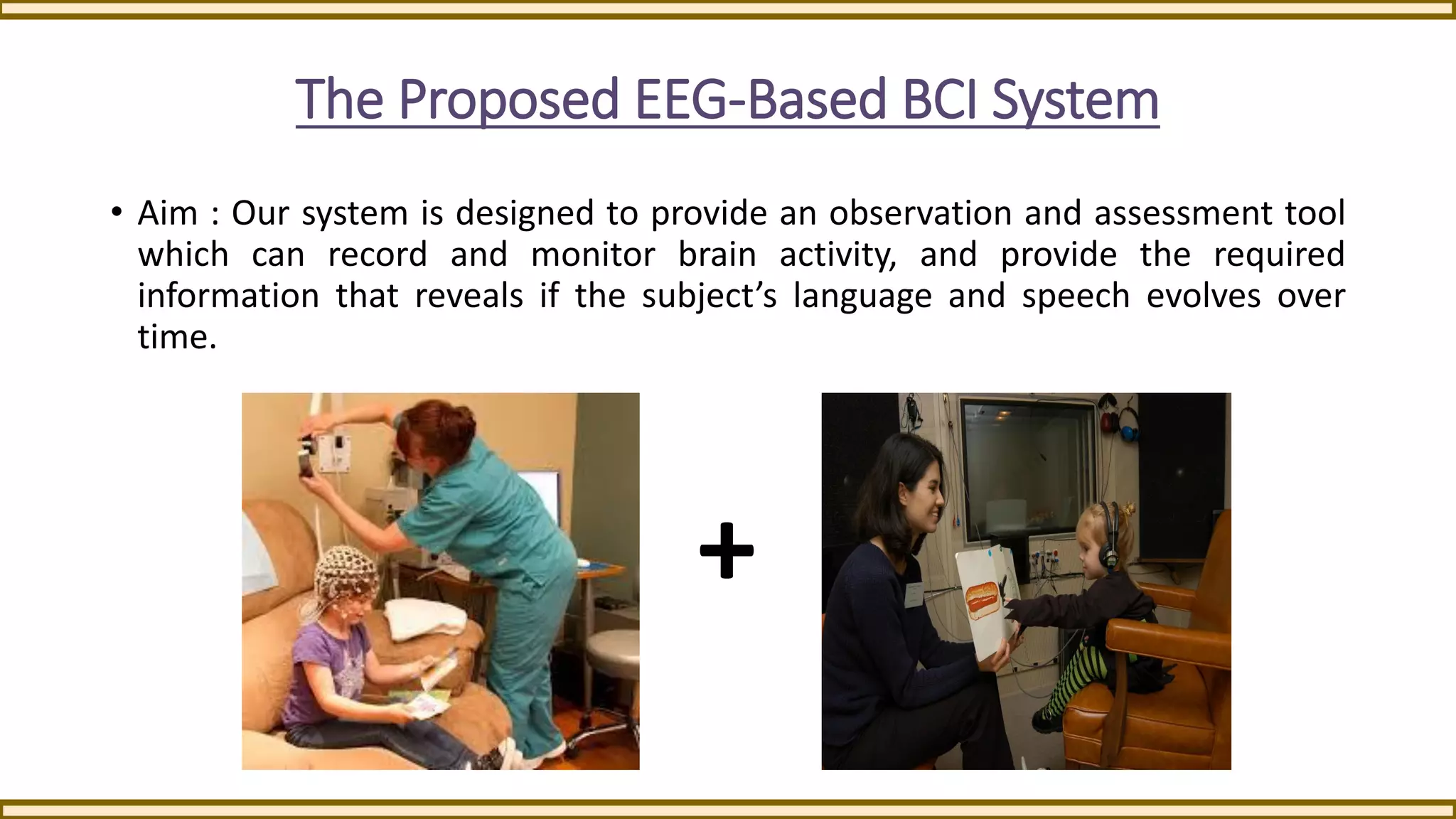 The Proposed EEG-Based BCI System

• Aim : Our system is designed to provide an observation and assessment tool which can record and monitor brain activity, and provide the required information that reveals if the subject's language and speech evolves over time.

+